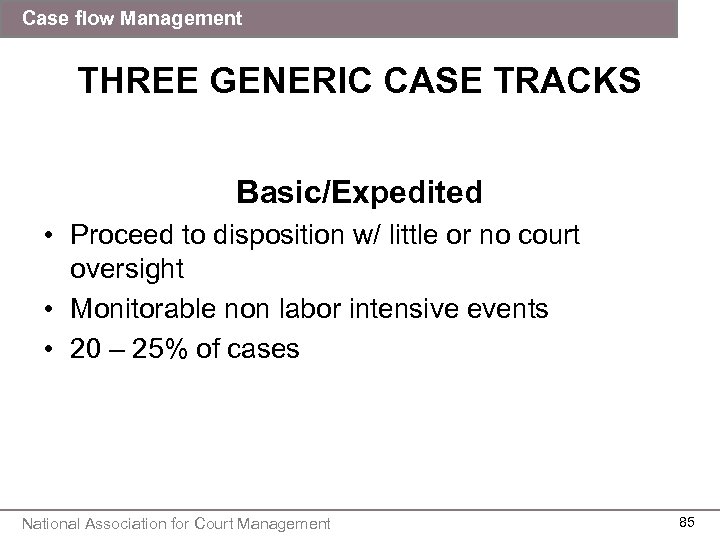 Case flow Management

THREE GENERIC CASE TRACKS

Basic/Expedited

• Proceed to disposition w/ little or no court oversight
• Monitorable non labor intensive events
• 20 – 25% of cases

National Association for Court Management

85